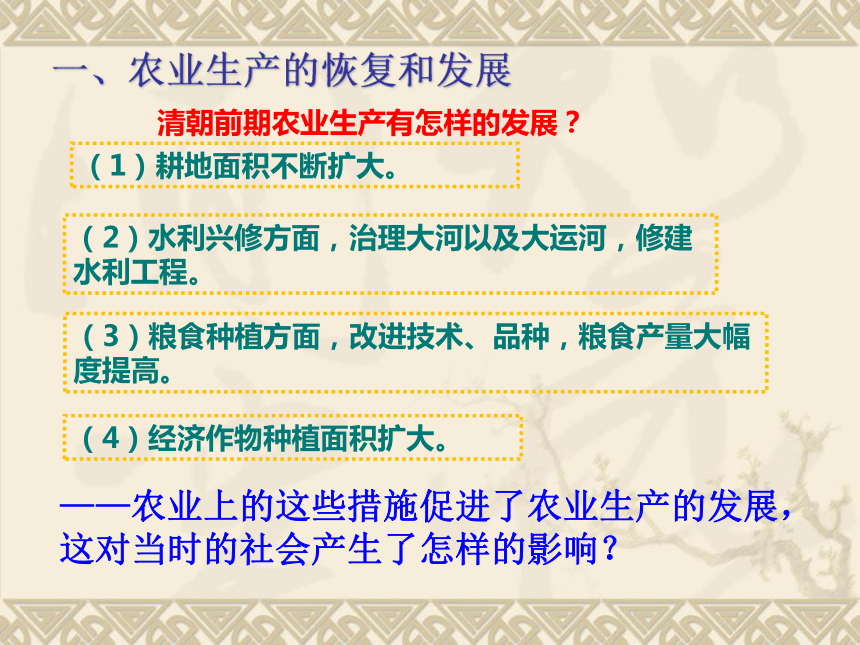 一、农业生产的恢复和发展

清朝前期农业生产有怎样的发展？

（1）耕地面积不断扩大。

（2）水利兴修方面，治理大河以及大运河，修建水利工程。

（3）粮食种植方面，改进技术、品种，粮食产量大幅度提高。

（4）经济作物种植面积扩大。

——农业上的这些措施促进了农业生产的发展，这对当时的社会产生了怎样的影响？